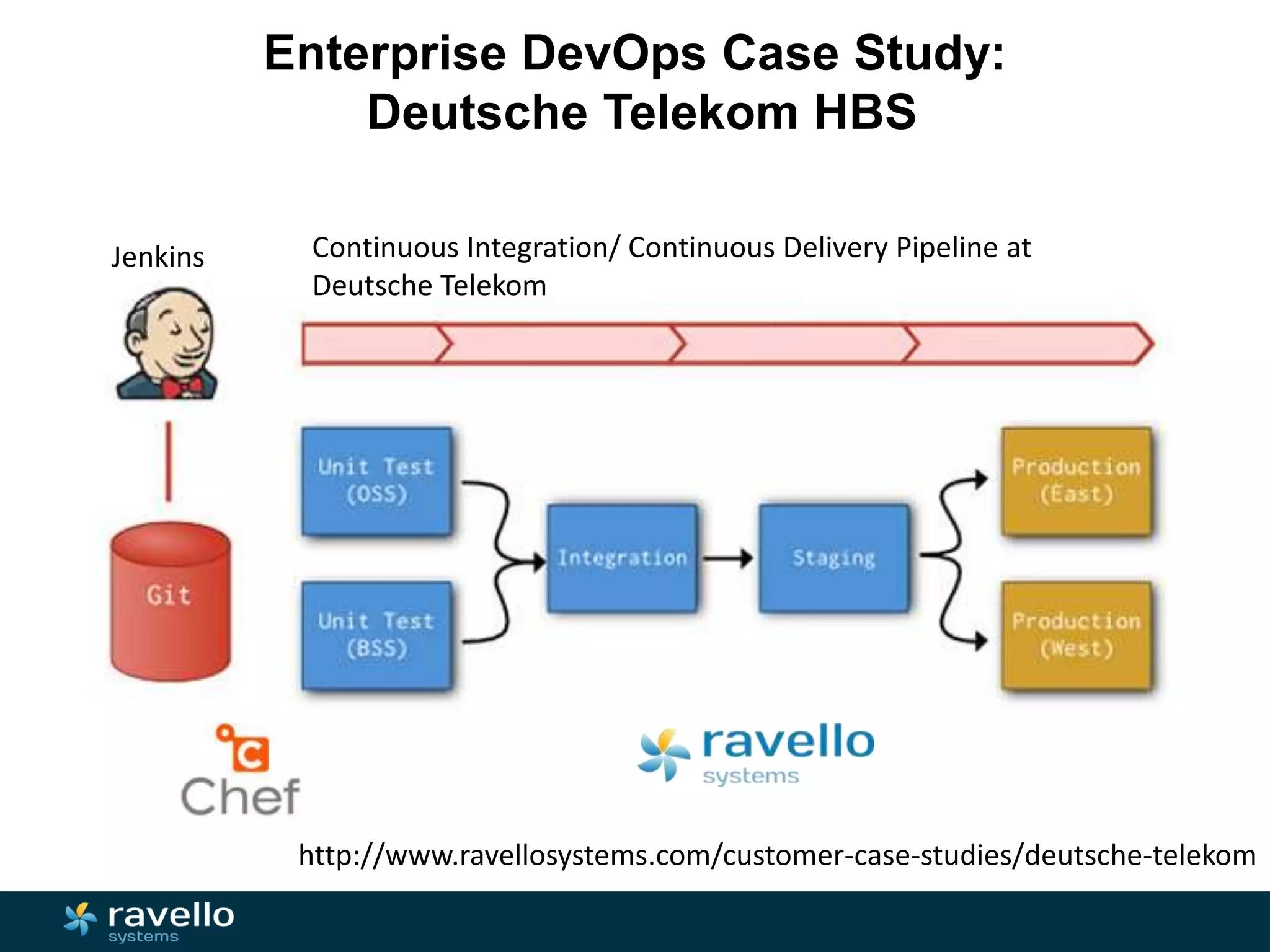 Enterprise DevOps Case Study: Deutsche Telekom HBS

Jenkins

Continuous Integration/ Continuous Delivery Pipeline at Deutsche Telekom

Git

Unit Test (OSS)

Unit Test (BSS)

Integration

Staging

Production (East)

Production (West)

Chef

ravello systems

http://www.ravellosystems.com/customer-case-studies/deutsche-telekom

ravello systems